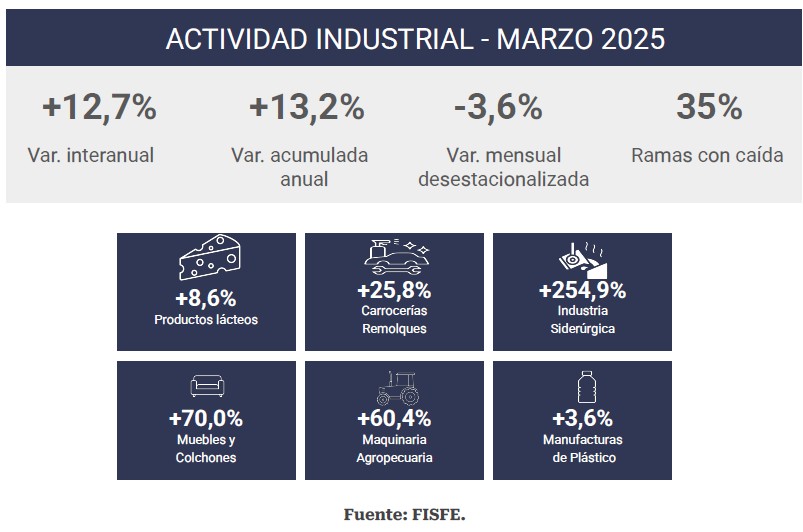 ACTIVIDAD INDUSTRIAL - MARZO 2025

+12,7%
Var. interanual

+13,2%
Var. acumulada anual

-3,6%
Var. mensual desestacionalizada

35%
Ramas con caída

+8,6%
Productos lácteos

+25,8%
Carrocerías Remolques

+254,9%
Industria Siderúrgica

+70,0%
Muebles y Colchones

+60,4%
Maquinaria Agropecuaria

+3,6%
Manufacturas de Plástico

Fuente: FISFE.